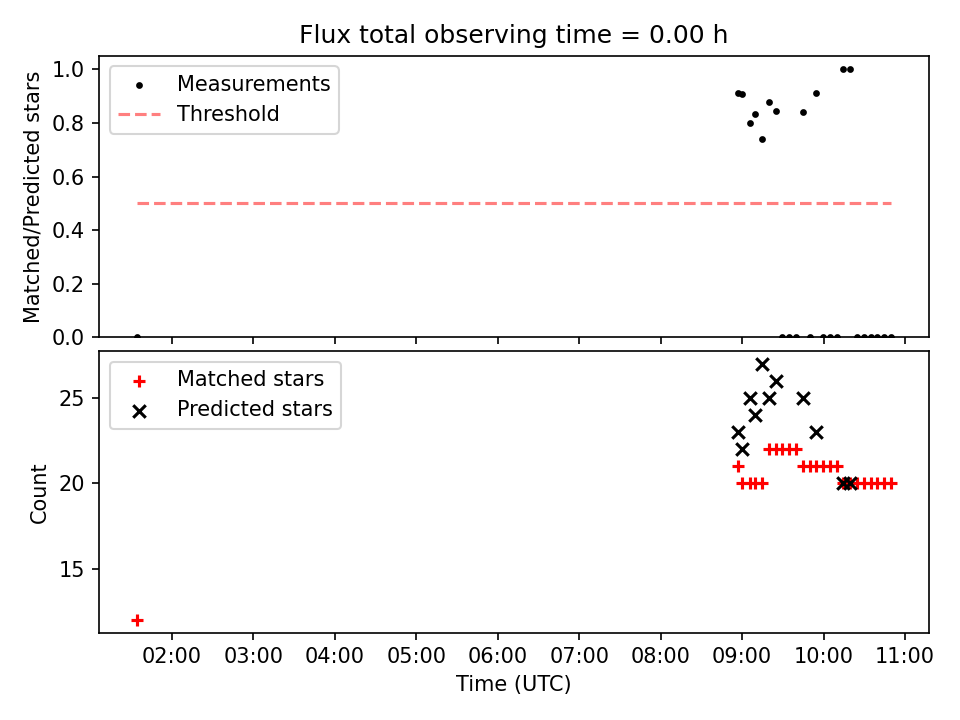 Flux total observing time = 0.00 h

Matched/Predicted stars

1.0
0.8
0.6
0.4
0.2
0.0

Measurements
Threshold

Count

25
20
15

Matched stars
Predicted stars

02:00 03:00 04:00 05:00 06:00 07:00 08:00 09:00 10:00 11:00

Time (UTC)